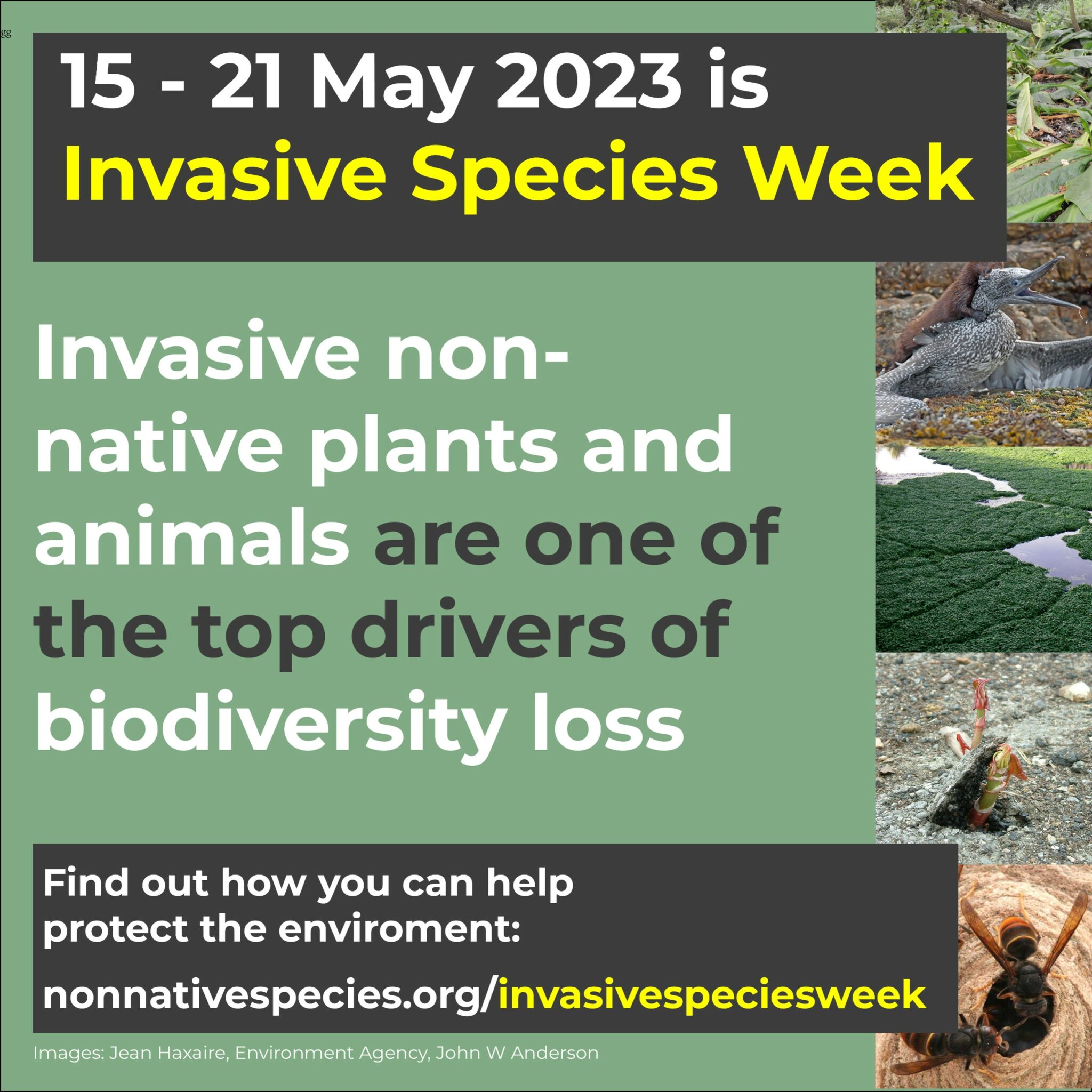 gg

15 - 21 May 2023 is Invasive Species Week

Invasive non-native plants and animals are one of the top drivers of biodiversity loss

Find out how you can help protect the enviroment:

nonnativespecies.org/invasivespeciesweek

Images: Jean Haxaire, Environment Agency, John W Anderson